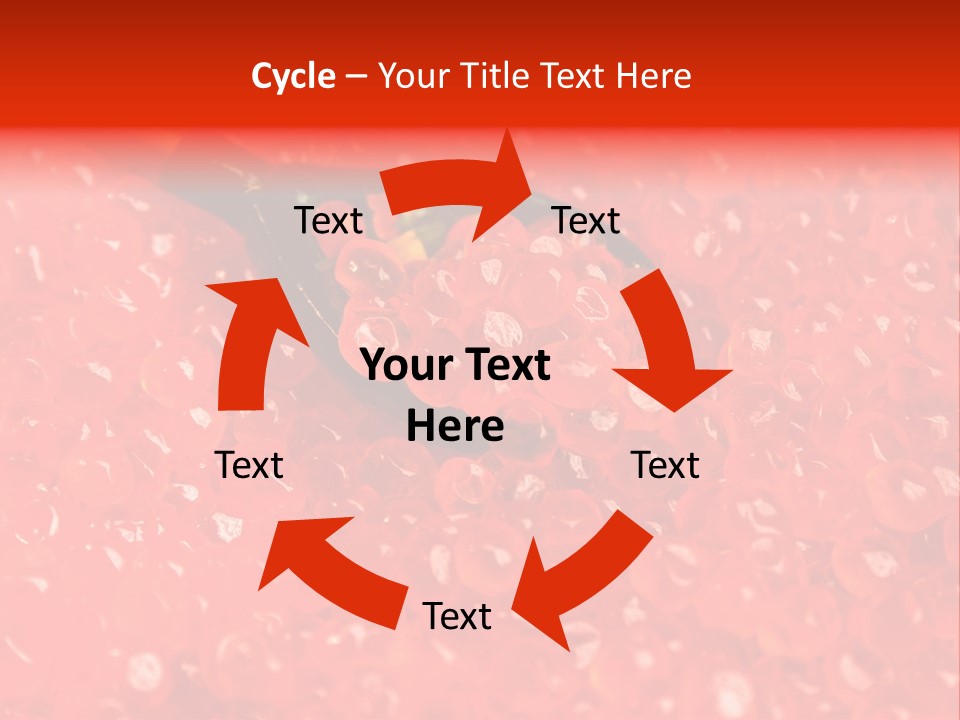 Cycle – Your Title Text Here

Text

Text

Your Text Here

Text

Text

Text